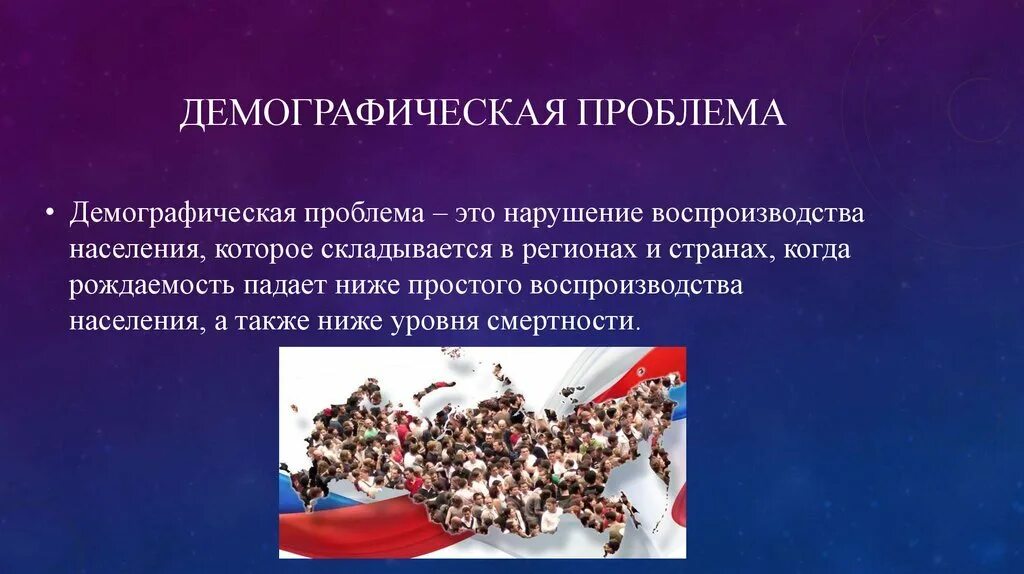 ДЕМОГРАФИЧЕСКАЯ ПРОБЛЕМА

• Демографическая проблема – это нарушение воспроизводства населения, которое складывается в регионах и странах, когда рождаемость падает ниже простого воспроизводства населения, а также ниже уровня смертности.